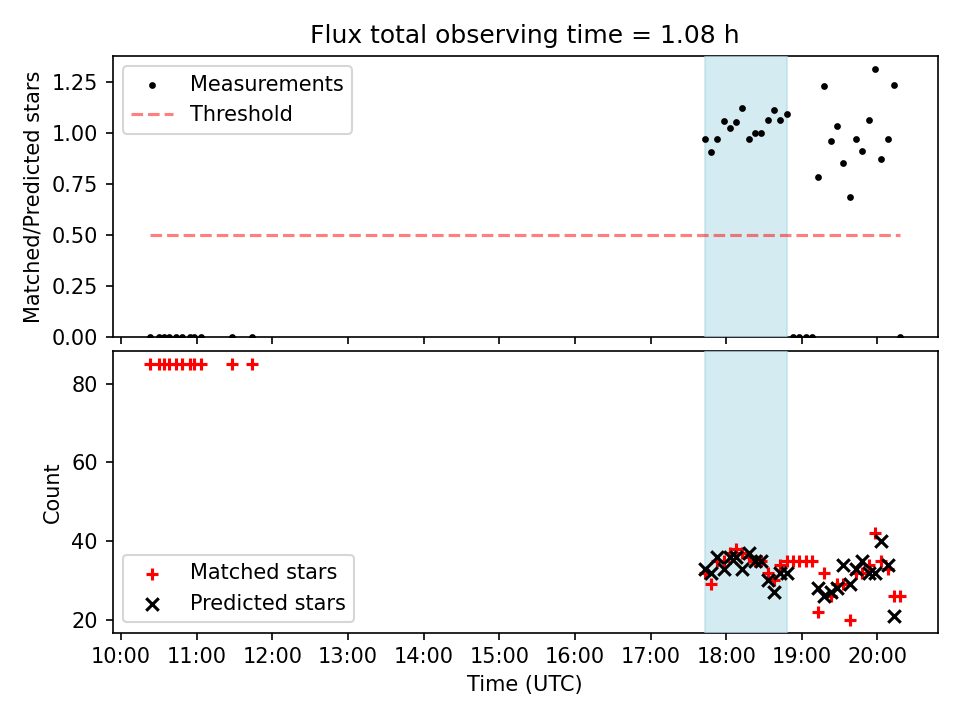 Flux total observing time = 1.08 h

Matched/Predicted stars

1.25
1.00
0.75
0.50
0.25
0.00

Measurements
Threshold

Count

80
60
40
20

Matched stars
Predicted stars

10:00 11:00 12:00 13:00 14:00 15:00 16:00 17:00 18:00 19:00 20:00

Time (UTC)